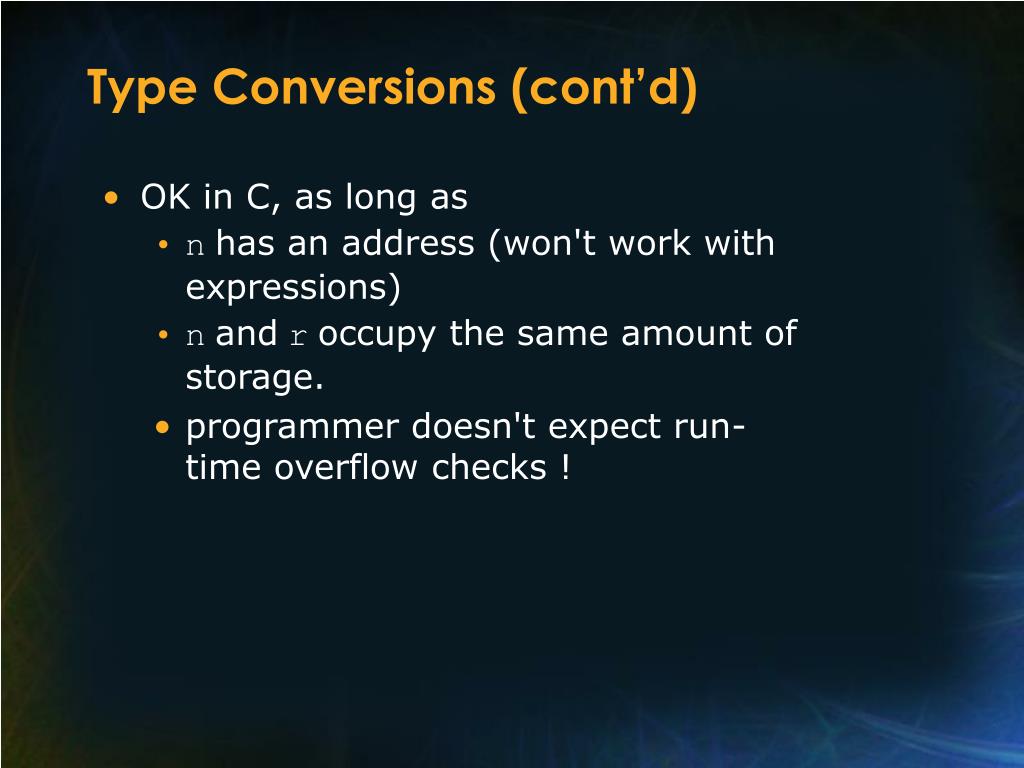 Type Conversions (cont'd)

• OK in C, as long as
  • n has an address (won't work with expressions)
  • n and r occupy the same amount of storage.
  • programmer doesn't expect run-time overflow checks !